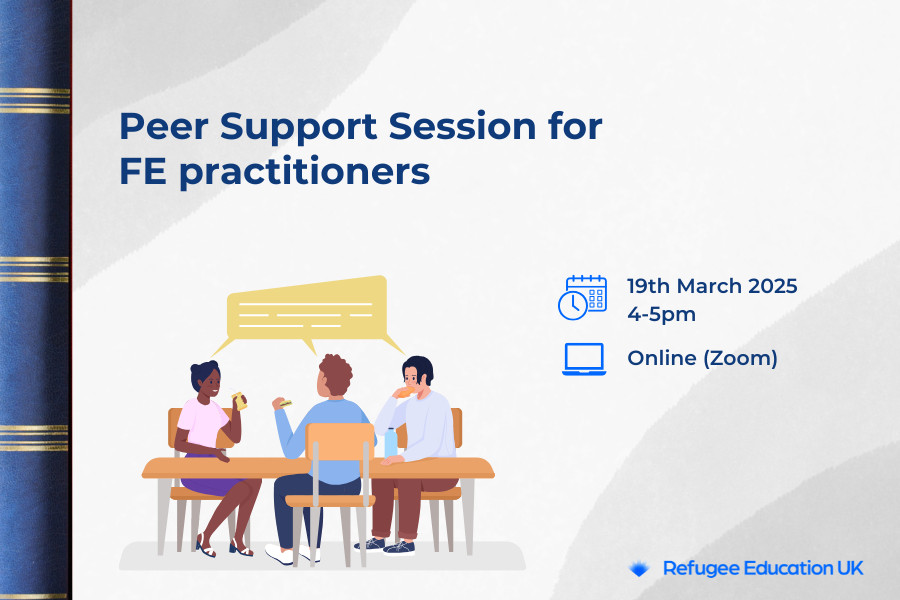 Peer Support Session for FE practitioners

19th March 2025
4-5pm

Online (Zoom)

Refugee Education UK